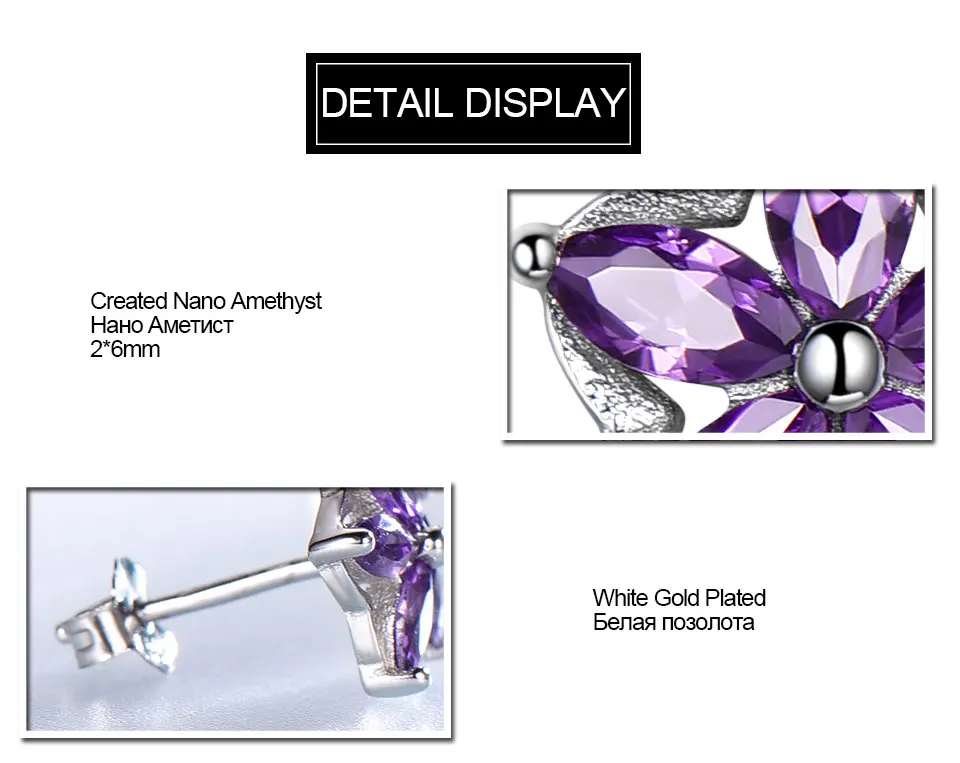 DETAIL DISPLAY

Created Nano Amethyst
Нано Аметист
2*6mm

White Gold Plated
Белая позолота